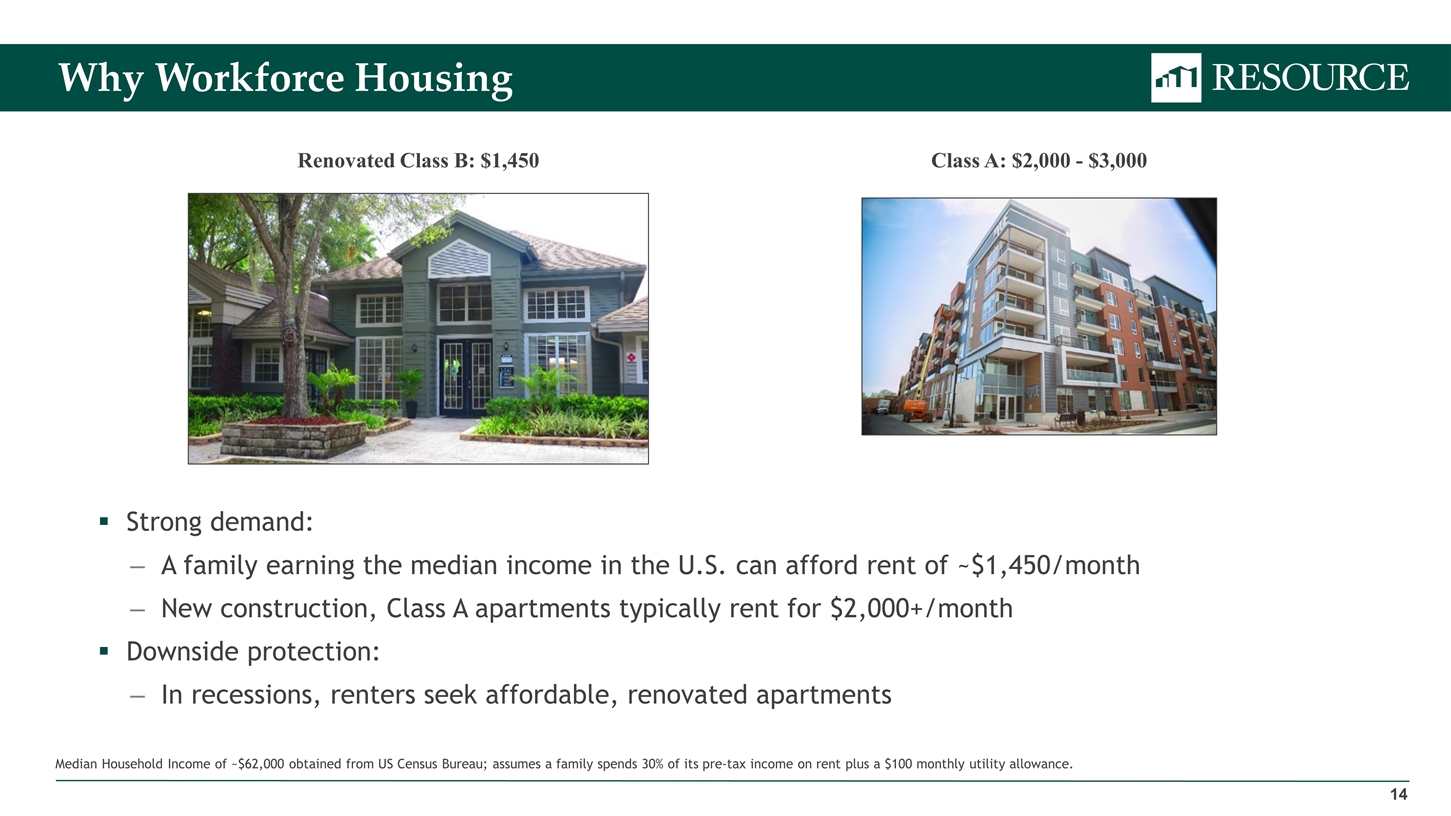 Why Workforce Housing

RESOURCE

Renovated Class B: \$1,450

Class A: \$2,000 - \$3,000

▪ Strong demand:

– A family earning the median income in the U.S. can afford rent of ~\$1,450/month

– New construction, Class A apartments typically rent for \$2,000+/month

▪ Downside protection:

– In recessions, renters seek affordable, renovated apartments

Median Household Income of ~\$62,000 obtained from US Census Bureau; assumes a family spends 30% of its pre-tax income on rent plus a \$100 monthly utility allowance.

14